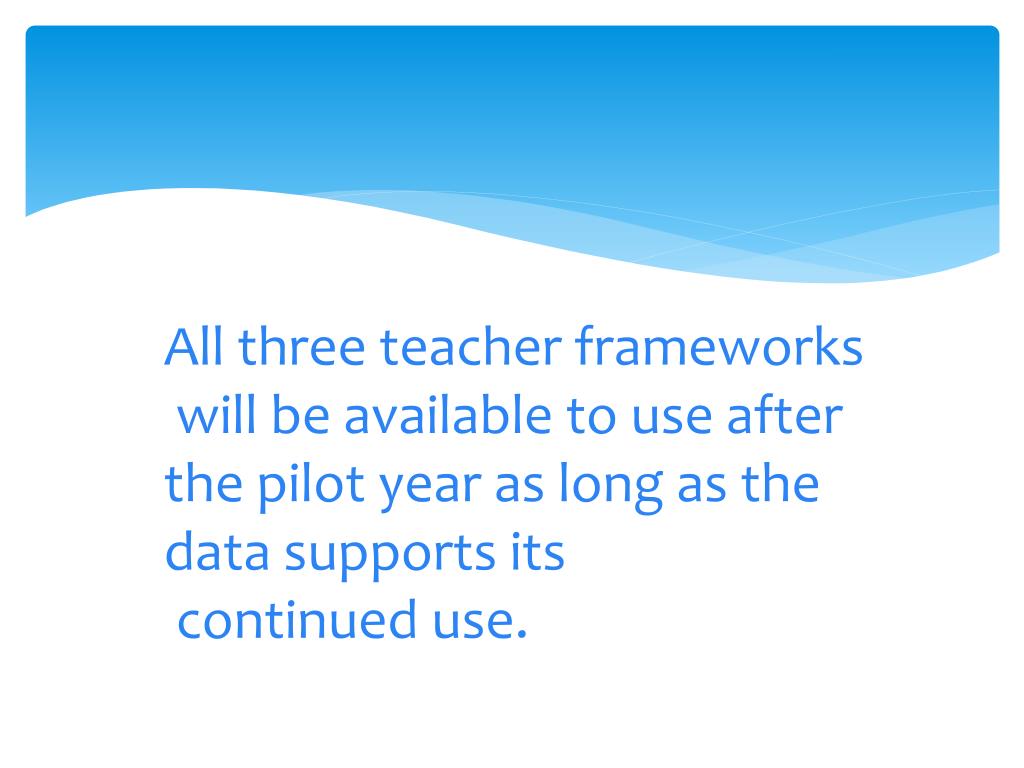 All three teacher frameworks will be available to use after the pilot year as long as the data supports its continued use.